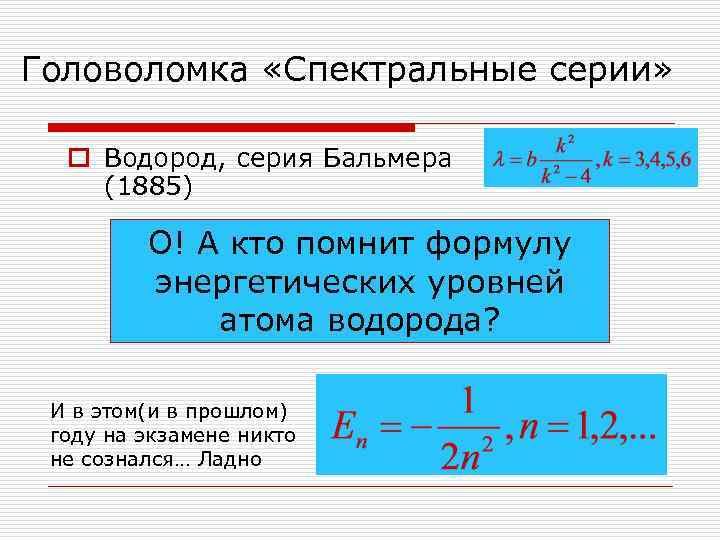 Головоломка «Спектральные серии»

Водород, серия Бальмера (1885)

$\lambda = b\frac{k^2}{k^2-4}, k = 3,4,5,6$

О! А кто помнит формулу энергетических уровней атома водорода?

И в этом(и в прошлом) году на экзамене никто не сознался… Ладно

$E_n = -\frac{1}{2n^2}, n = 1,2,...$